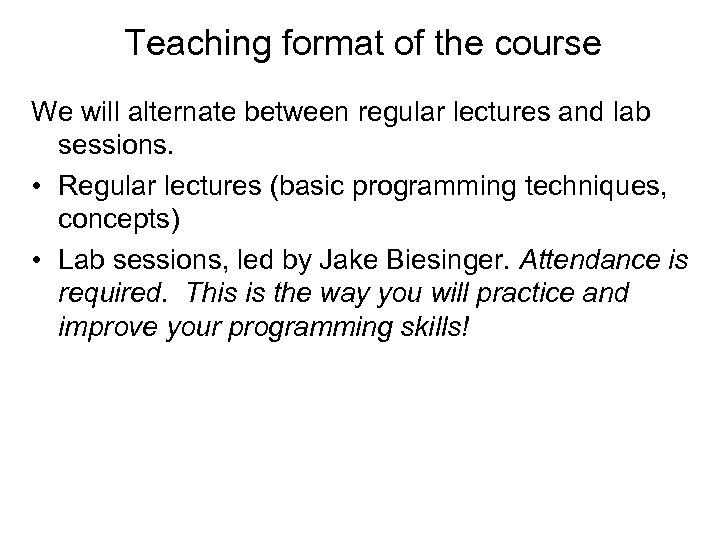 Teaching format of the course

We will alternate between regular lectures and lab sessions.

• Regular lectures (basic programming techniques, concepts)

• Lab sessions, led by Jake Biesinger. Attendance is required. This is the way you will practice and improve your programming skills!